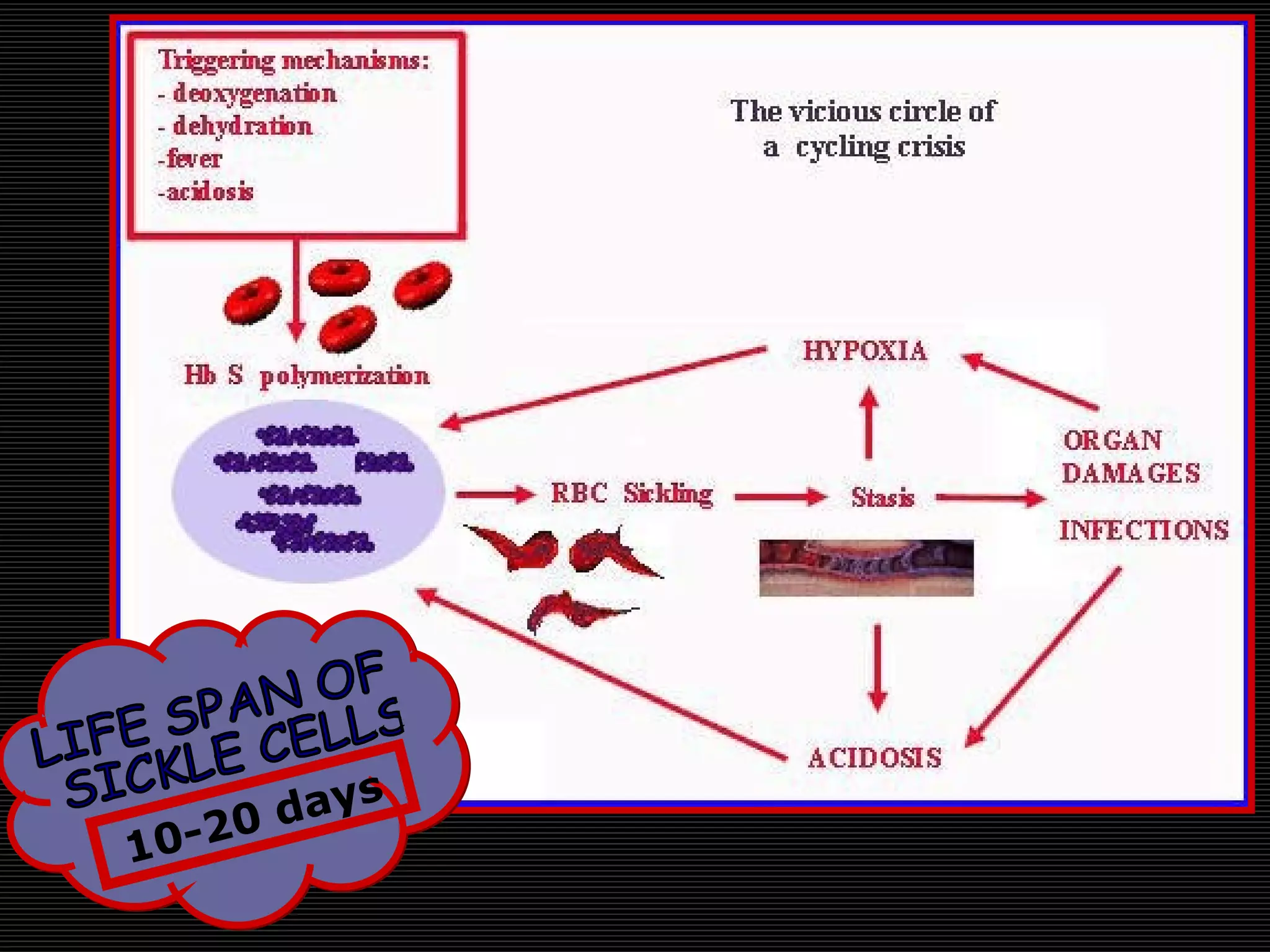 Triggering mechanisms:
- deoxygenation
- dehydration
-fever
-acidosis

The vicious circle of a cycling crisis

Hb S polymerization

HYPOXIA

RBC Sickling

Stasis

ORGAN DAMAGES

INFECTIONS

ACIDOSIS

LIFE SPAN OF SICKLE CELLS

10-20 days